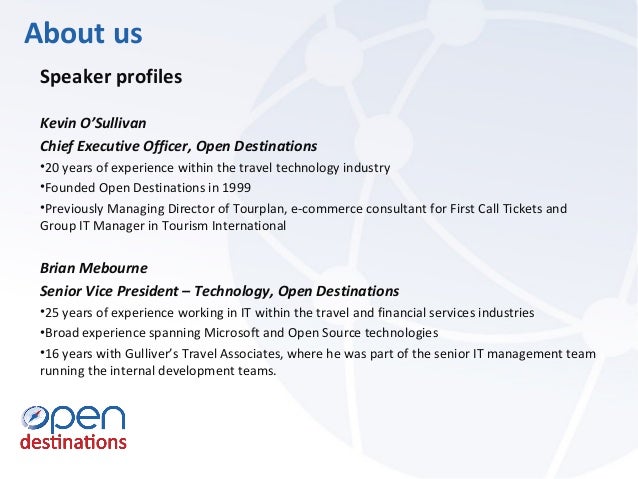 About us

Speaker profiles

Kevin O'Sullivan

Chief Executive Officer, Open Destinations

•20 years of experience within the travel technology industry

•Founded Open Destinations in 1999

•Previously Managing Director of Tourplan, e-commerce consultant for First Call Tickets and Group IT Manager in Tourism International

Brian Mebourne

Senior Vice President – Technology, Open Destinations

•25 years of experience working in IT within the travel and financial services industries

•Broad experience spanning Microsoft and Open Source technologies

•16 years with Gulliver's Travel Associates, where he was part of the senior IT management team running the internal development teams.

open
destinations